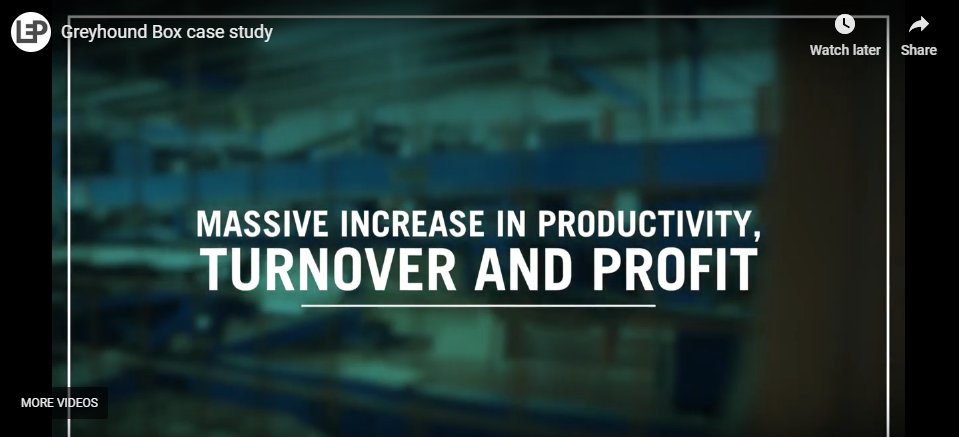 LEP

Greyhound Box case study

Watch later

Share

MASSIVE INCREASE IN PRODUCTIVITY, TURNOVER AND PROFIT

MORE VIDEOS